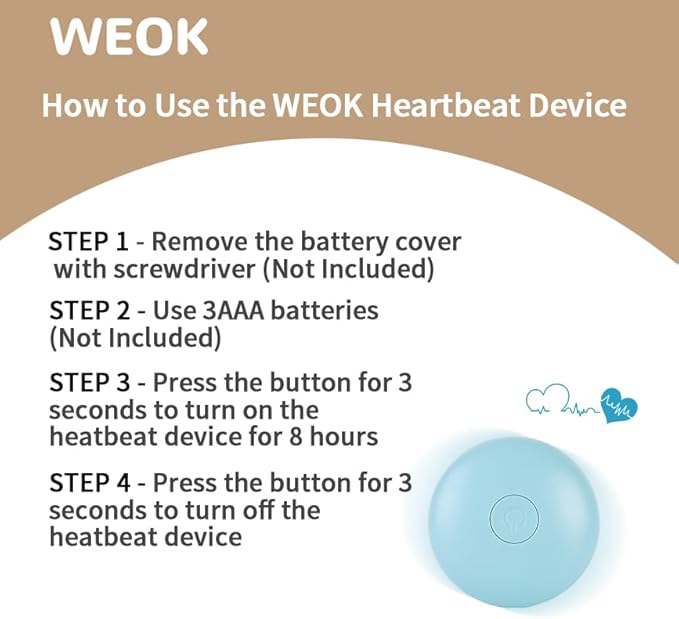 WEOK

How to Use the WEOK Heartbeat Device

STEP 1 - Remove the battery cover with screwdriver (Not Included)

STEP 2 - Use 3AAA batteries (Not Included)

STEP 3 - Press the button for 3 seconds to turn on the heatbeat device for 8 hours

STEP 4 - Press the button for 3 seconds to turn off the heatbeat device